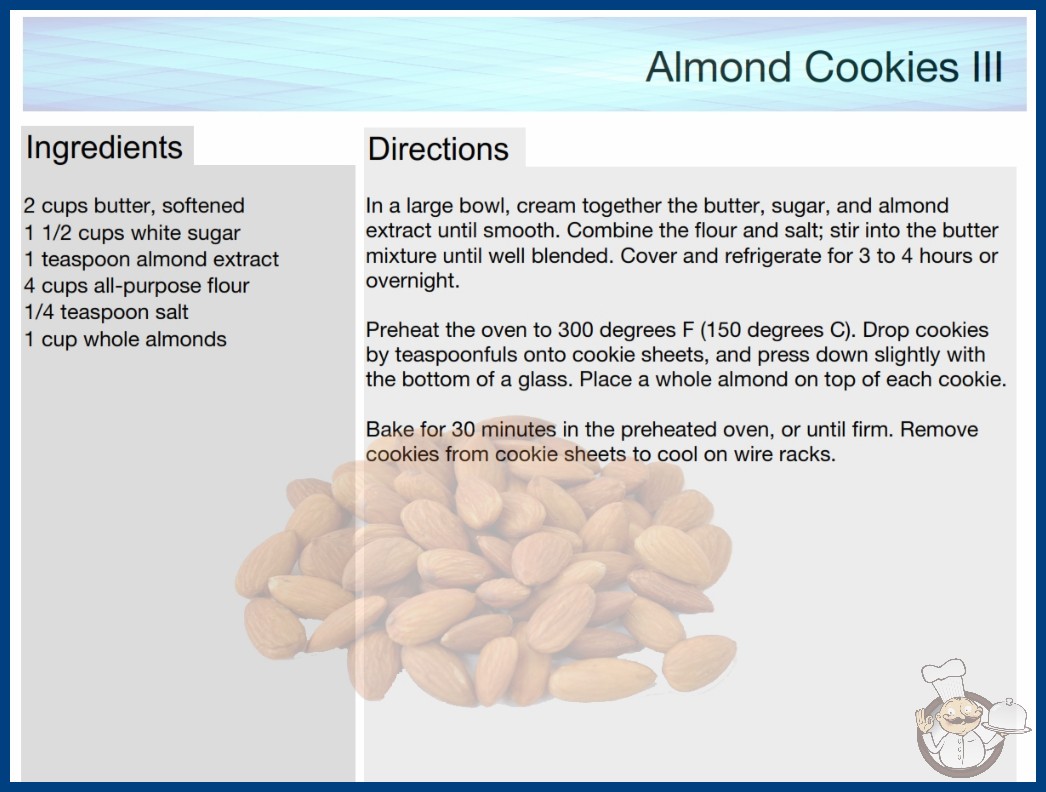 Almond Cookies III

Ingredients

2 cups butter, softened
1 1/2 cups white sugar
1 teaspoon almond extract
4 cups all-purpose flour
1/4 teaspoon salt
1 cup whole almonds

Directions

In a large bowl, cream together the butter, sugar, and almond extract until smooth. Combine the flour and salt; stir into the butter mixture until well blended. Cover and refrigerate for 3 to 4 hours or overnight.

Preheat the oven to 300 degrees F (150 degrees C). Drop cookies by teaspoonfuls onto cookie sheets, and press down slightly with the bottom of a glass. Place a whole almond on top of each cookie.

Bake for 30 minutes in the preheated oven, or until firm. Remove cookies from cookie sheets to cool on wire racks.